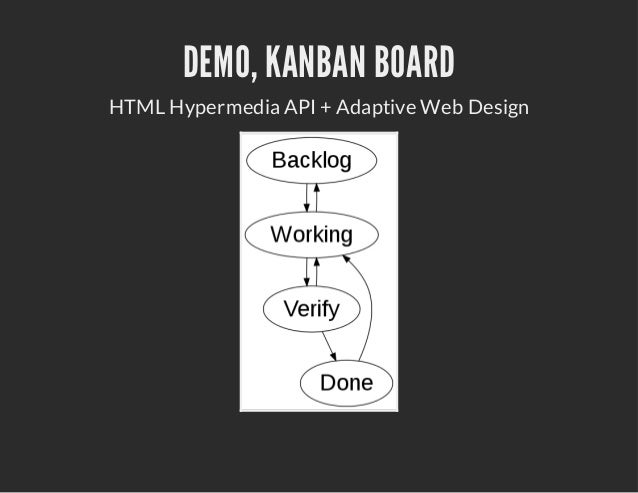 DEMO, KANBAN BOARD

HTML Hypermedia API + Adaptive Web Design

Backlog

Working

Verify

Done